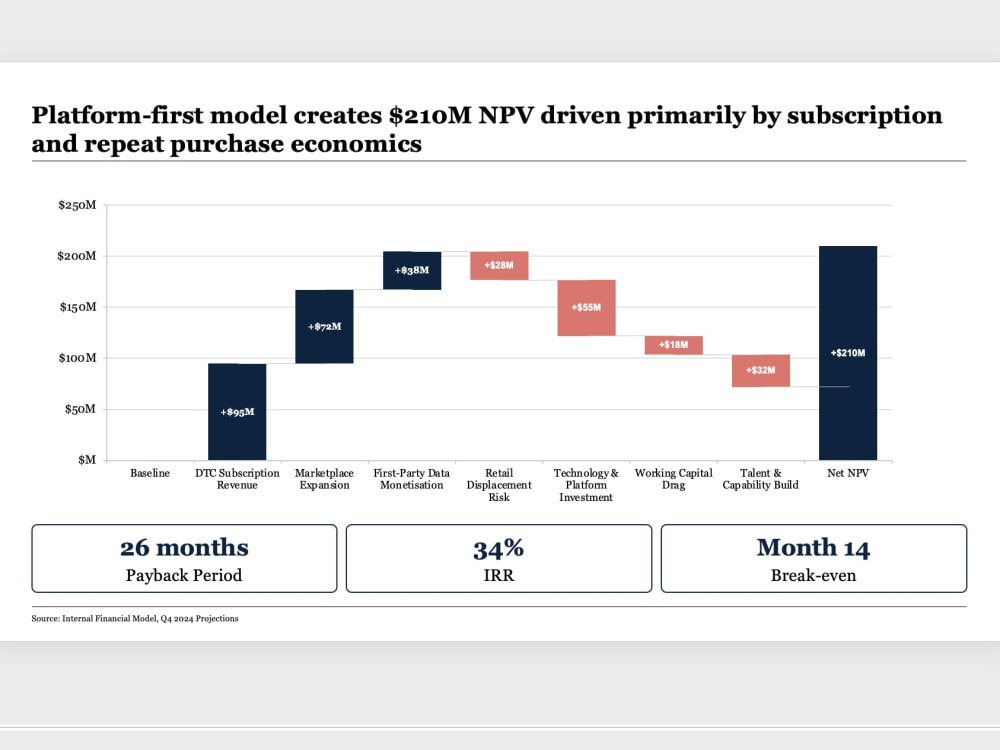 Platform-first model creates $210M NPV driven primarily by subscription and repeat purchase economics

$250M
$200M
$150M
$100M
$50M
$M

+$95M
+$72M
+$38M
+$28M
+$55M
+$18M
+$32M
+$210M

Baseline
DTC Subscription Revenue
Marketplace Expansion
First-Party Data Monetisation
Retail Displacement Risk
Technology & Platform Investment
Working Capital Drag
Talent & Capability Build
Net NPV

26 months
Payback Period

34%
IRR

Month 14
Break-even

Source: Internal Financial Model, Q4 2024 Projections